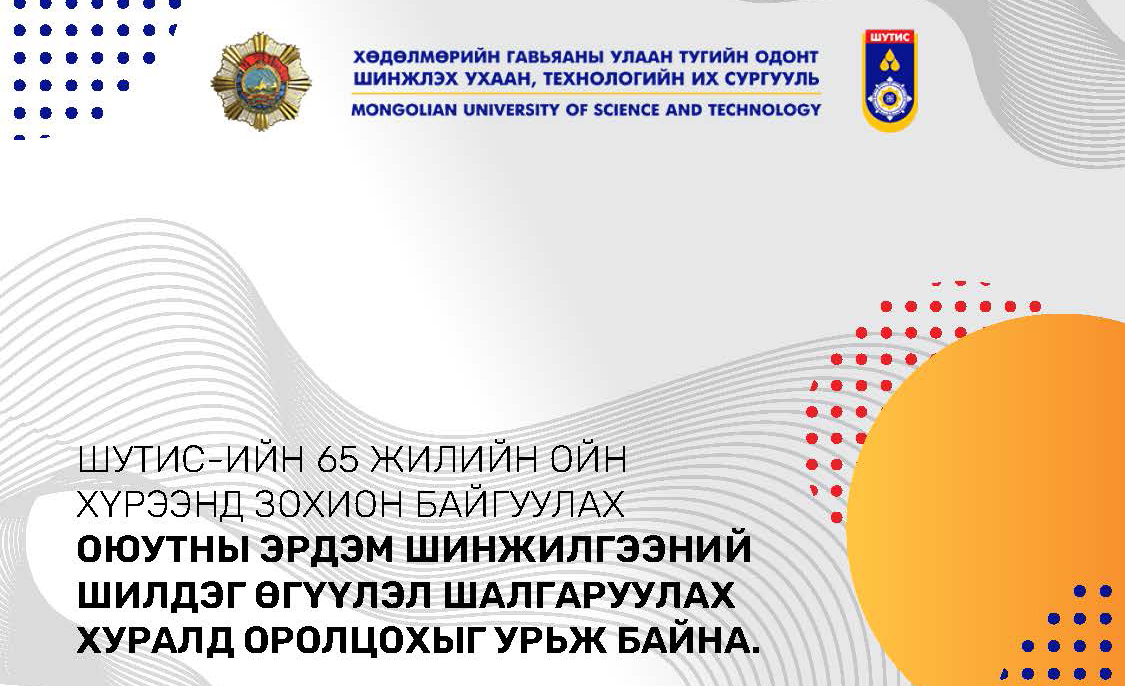 ХӨДӨЛМӨРИЙН ГАВЬЯАНЫ УЛААН ТУГИЙН ОДОНТ
ШИНЖЛЭХ УХААН, ТЕХНОЛОГИЙН ИХ СУРГУУЛЬ
MONGOLIAN UNIVERSITY OF SCIENCE AND TECHNOLOGY

ШУТИС

ШУТИС-ИЙН 65 ЖИЛИЙН ОЙН ХҮРЭЭНД ЗОХИОН БАЙГУУЛАХ
ОЮУТНЫ ЭРДЭМ ШИНЖИЛГЭЭНИЙ ШИЛДЭГ ӨГҮҮЛЭЛ ШАЛГАРУУЛАХ ХУРАЛД ОРОЛЦОХЫГ УРЬЖ БАЙНА.